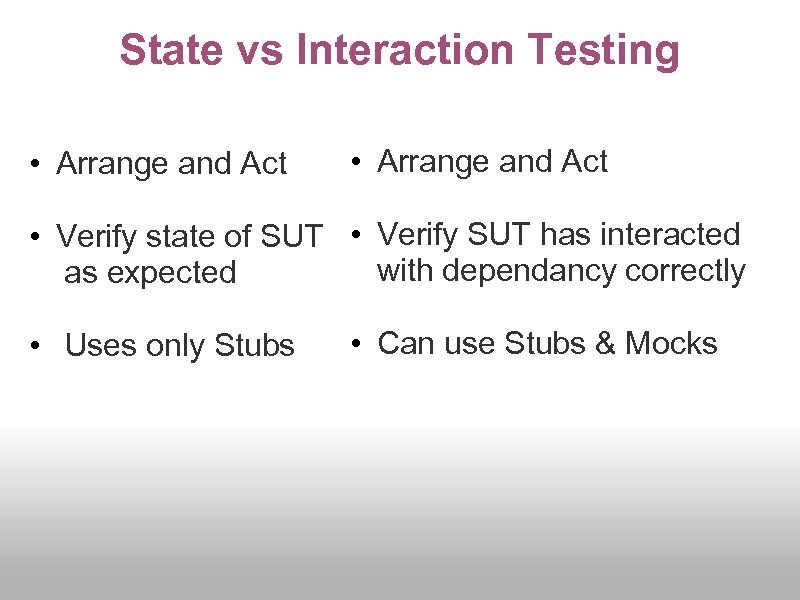 State vs Interaction Testing

• Arrange and Act

• Verify state of SUT as expected

• Uses only Stubs

• Arrange and Act

• Verify SUT has interacted with dependancy correctly

• Can use Stubs & Mocks